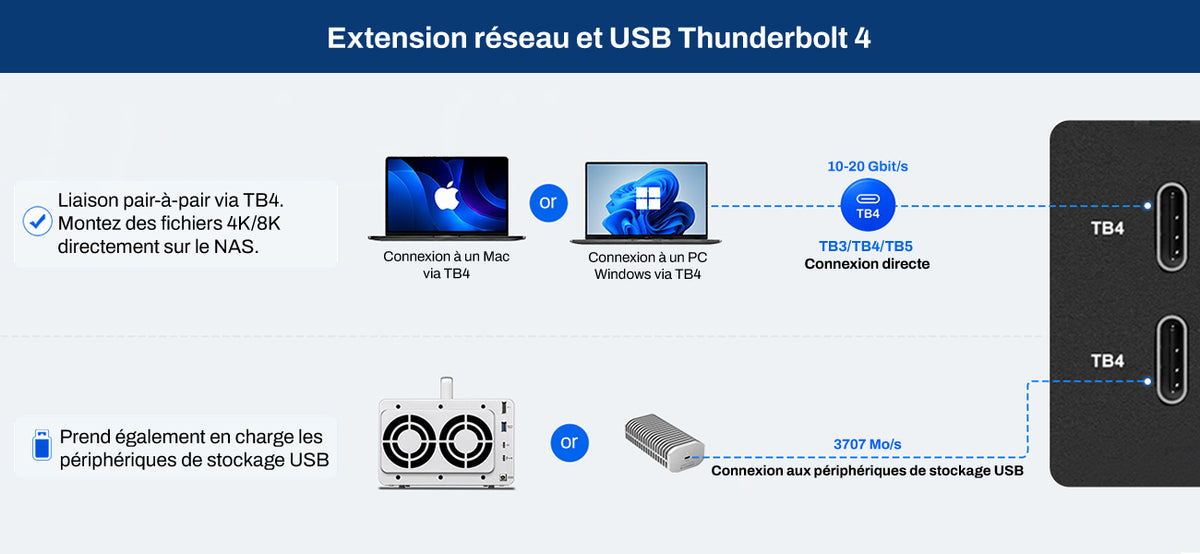 Extension réseau et USB Thunderbolt 4

Liaison pair-à-pair via TB4. Montez des fichiers 4K/8K directement sur le NAS.

Connexion à un Mac via TB4

or

Connexion à un PC Windows via TB4

10-20 Gbit/s

TB4

TB3/TB4/TB5
Connexion directe

TB4

TB4

Prend également en charge les périphériques de stockage USB

or

3707 Mo/s
Connexion aux périphériques de stockage USB